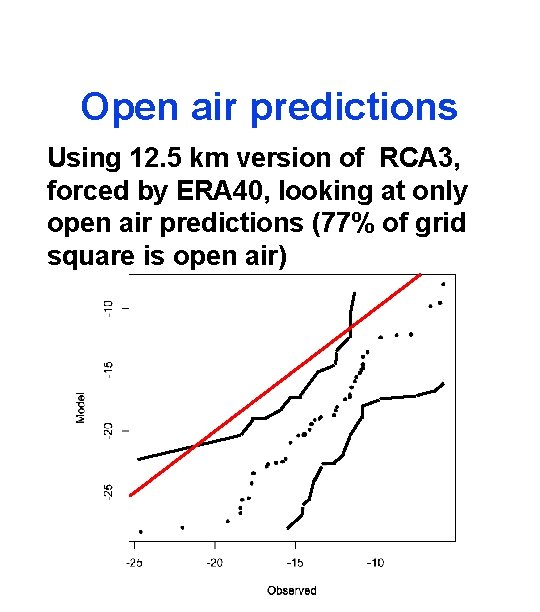 Open air predictions

Using 12.5 km version of RCA3, forced by ERA40, looking at only open air predictions (77% of grid square is open air)

Model

-10
-15
-20
-25

-25
-20
-15
-10

Observed